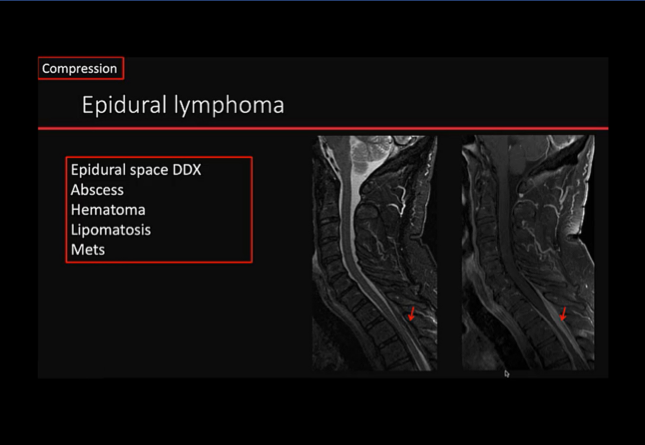 Compression

Epidural lymphoma

Epidural space DDX
Abscess
Hematoma
Lipomatosis
Mets